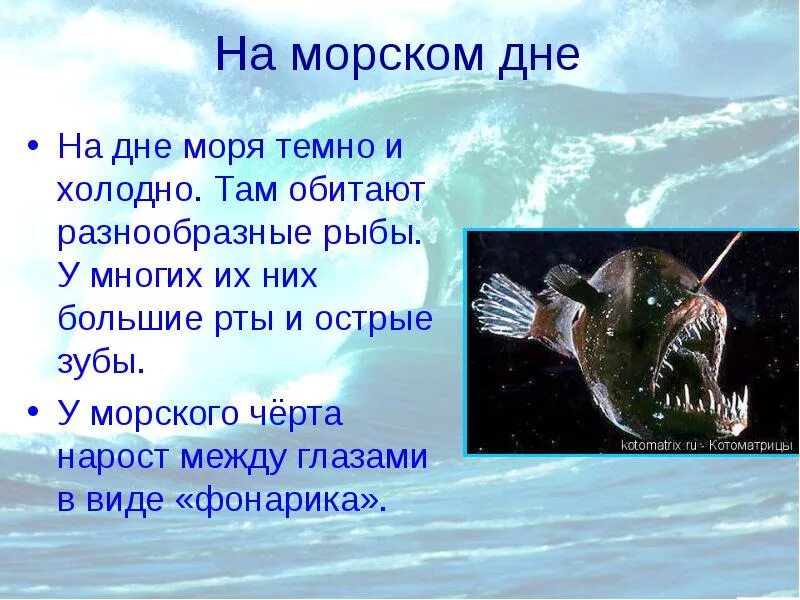 На морском дне

• На дне моря темно и холодно. Там обитают разнообразные рыбы. У многих их них большие рты и острые зубы.

• У морского чёрта нарост между глазами в виде «фонарика».

kotomatrix.ru - Котоматрицы